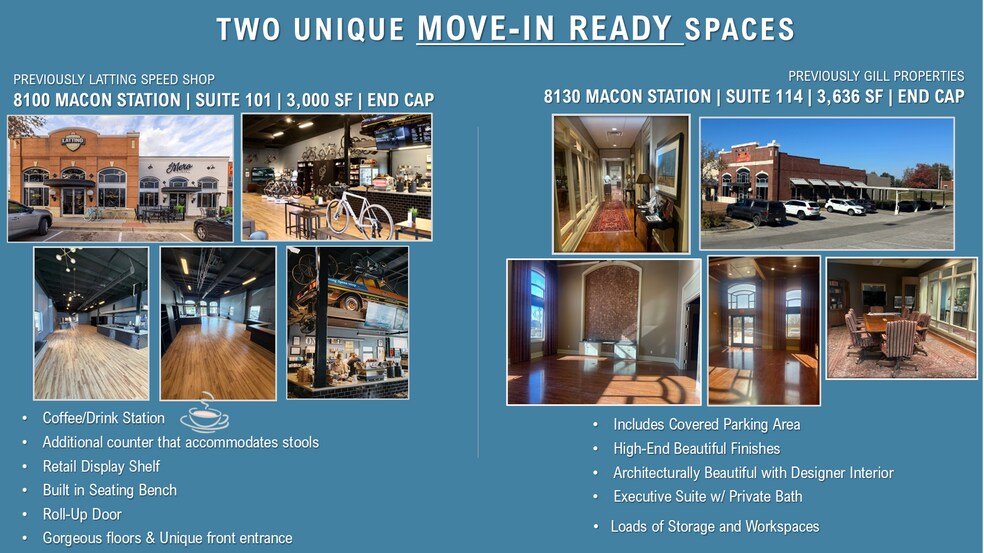 TWO UNIQUE MOVE-IN READY SPACES

PREVIOUSLY LATTING SPEED SHOP
8100 MACON STATION | SUITE 101 | 3,000 SF | END CAP

LATTING

Mero

- Coffee/Drink Station
- Additional counter that accommodates stools
- Retail Display Shelf
- Built in Seating Bench
- Roll-Up Door
- Gorgeous floors & Unique front entrance

PREVIOUSLY GILL PROPERTIES
8130 MACON STATION | SUITE 114 | 3,636 SF | END CAP

- Includes Covered Parking Area
- High-End Beautiful Finishes
- Architecturally Beautiful with Designer Interior
- Executive Suite w/ Private Bath
- Loads of Storage and Workspaces